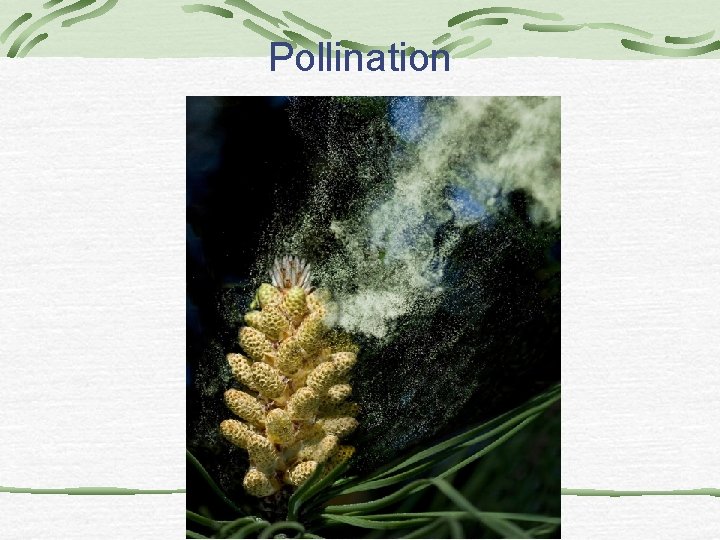 Pollination